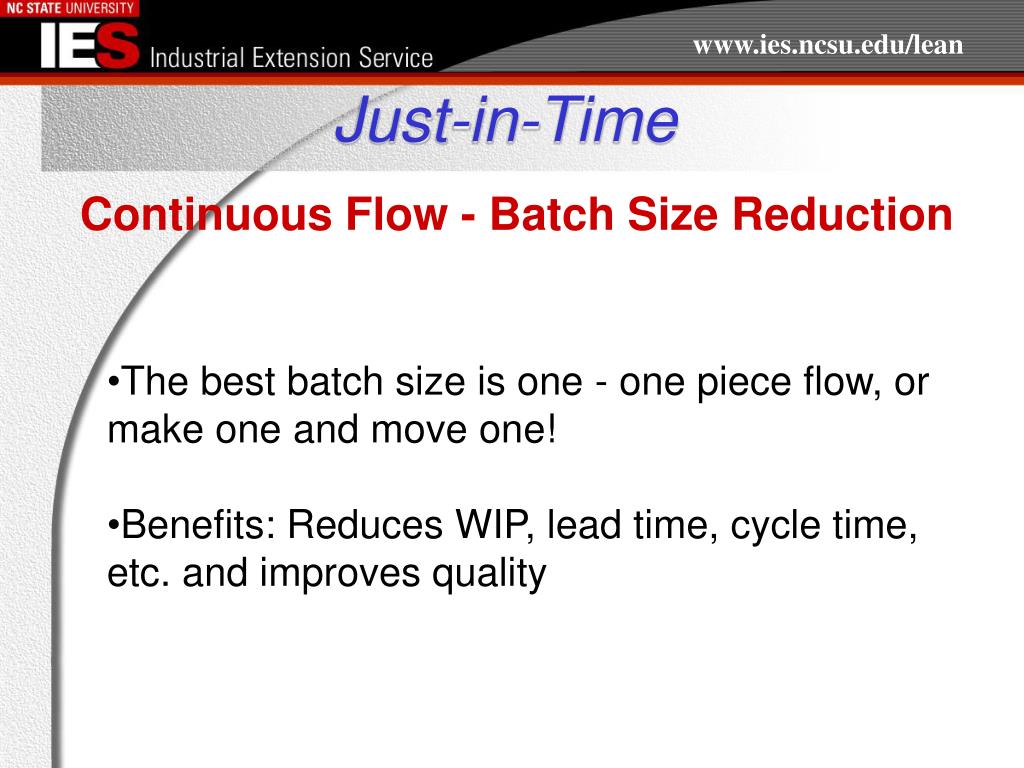 NC STATE UNIVERSITY
IES Industrial Extension Service
www.ies.ncsu.edu/lean

Just-in-Time

Continuous Flow - Batch Size Reduction

•The best batch size is one - one piece flow, or make one and move one!

•Benefits: Reduces WIP, lead time, cycle time, etc. and improves quality